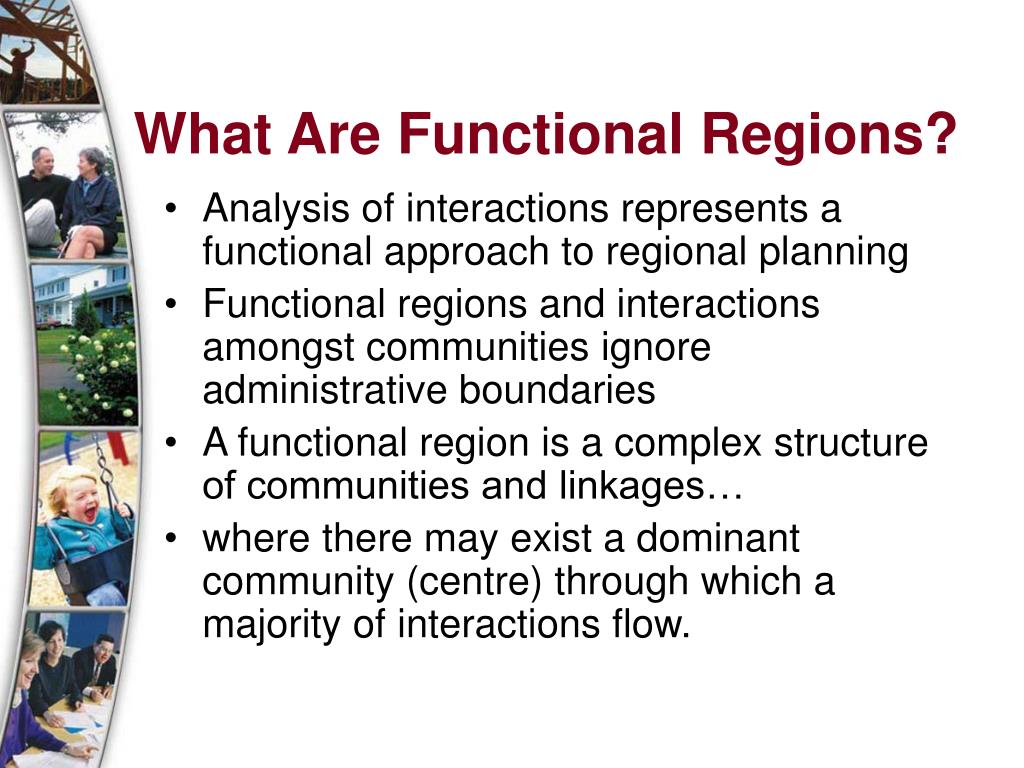 What Are Functional Regions?

• Analysis of interactions represents a functional approach to regional planning
• Functional regions and interactions amongst communities ignore administrative boundaries
• A functional region is a complex structure of communities and linkages…
• where there may exist a dominant community (centre) through which a majority of interactions flow.